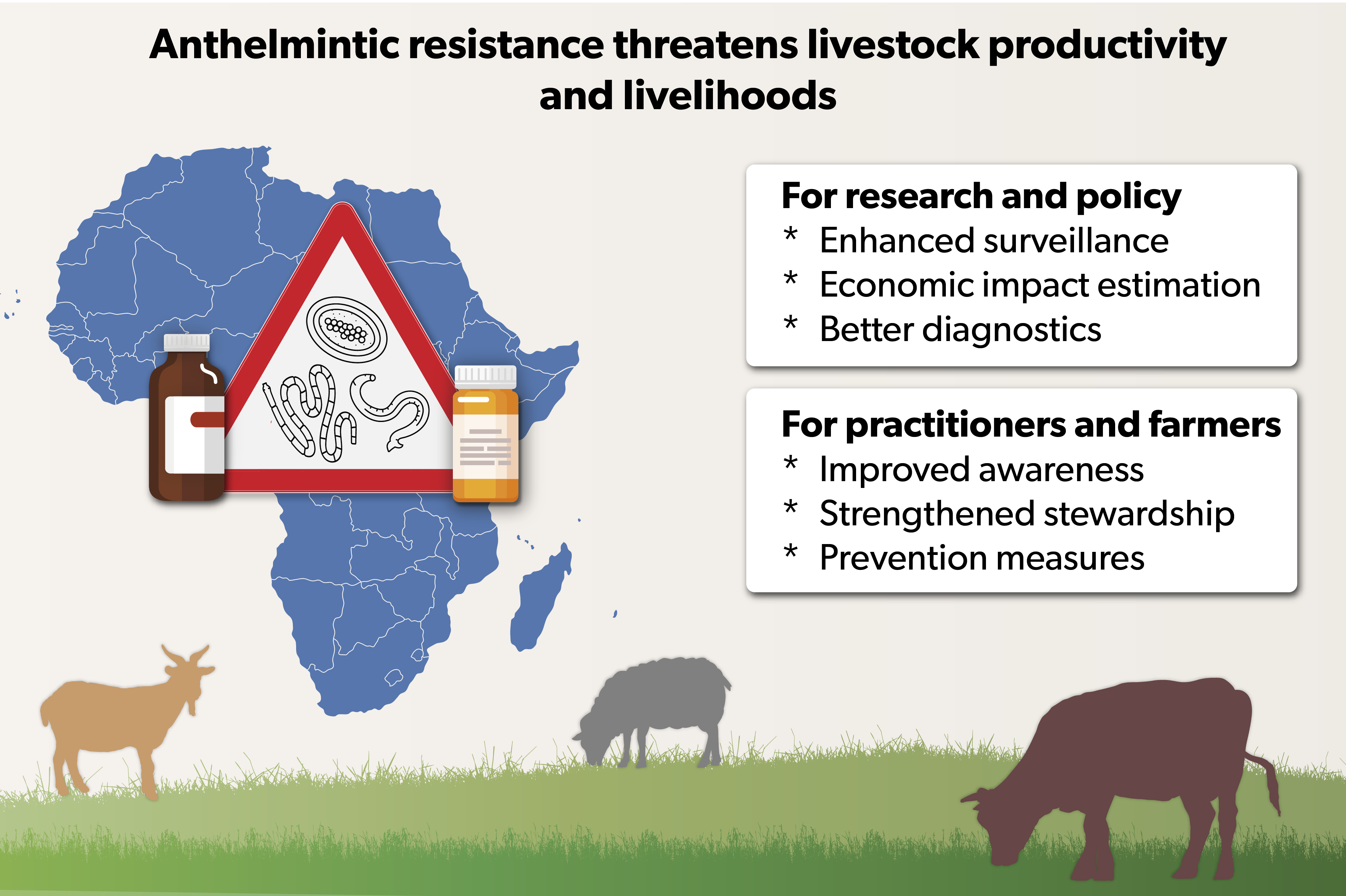 Anthelmintic resistance threatens livestock productivity and livelihoods

For research and policy
* Enhanced surveillance
* Economic impact estimation
* Better diagnostics

For practitioners and farmers
* Improved awareness
* Strengthened stewardship
* Prevention measures